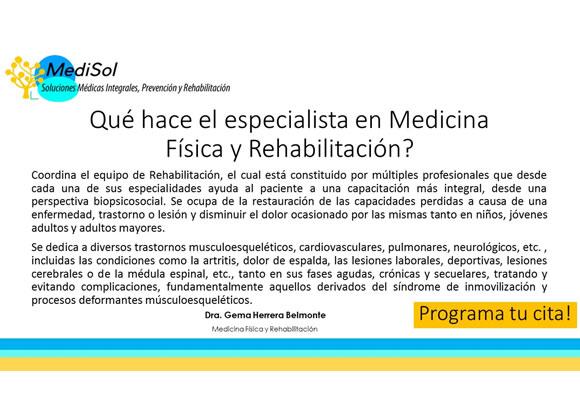 MediSol
Soluciones Médicas Integrales, Prevención y Rehabilitación

Qué hace el especialista en Medicina Física y Rehabilitación?

Coordina el equipo de Rehabilitación, el cual está constituido por múltiples profesionales que desde cada una de sus especialidades ayuda al paciente a una capacitación más integral, desde una perspectiva biopsicosocial. Se ocupa de la restauración de las capacidades perdidas a causa de una enfermedad, trastorno o lesión y disminuir el dolor ocasionado por las mismas tanto en niños, jóvenes adultos y adultos mayores.

Se dedica a diversos trastornos musculoesqueléticos, cardiovasculares, pulmonares, neurológicos, etc. , incluidas las condiciones como la artritis, dolor de espalda, las lesiones laborales, deportivas, lesiones cerebrales o de la médula espinal, etc., tanto en sus fases agudas, crónicas y secuelares, tratando y evitando complicaciones, fundamentalmente aquellos derivados del síndrome de inmovilización y procesos deformantes músculoesqueléticos.

Dra. Gema Herrera Belmonte
Medicina Física y Rehabilitación

Programa tu cita!